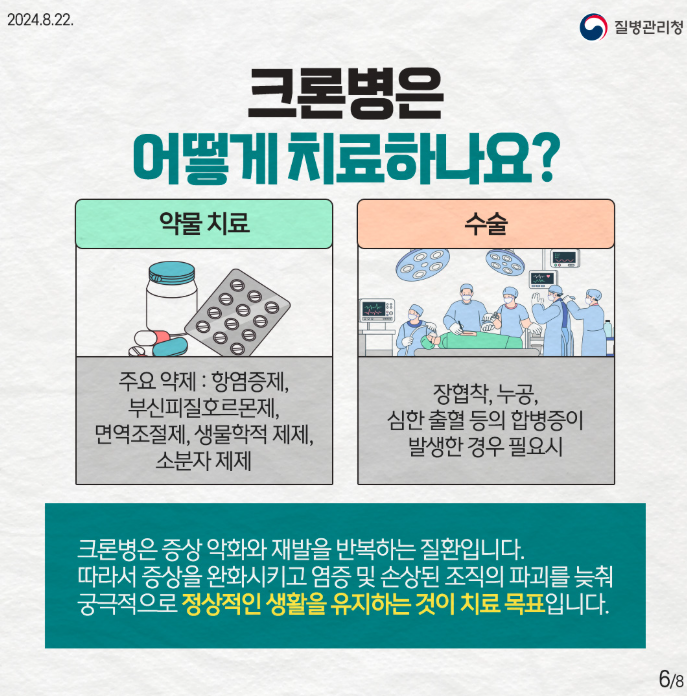 2024.8.22.

질병관리청

크론병은
어떻게 치료하나요?

약물 치료

주요 약제 : 항염증제, 부신피질호르몬제, 면역조절제, 생물학적 제제, 소분자 제제

수술

장협착, 누공, 심한 출혈 등의 합병증이 발생한 경우 필요시

크론병은 증상 악화와 재발을 반복하는 질환입니다.
따라서 증상을 완화시키고 염증 및 손상된 조직의 파괴를 늦춰 궁극적으로 정상적인 생활을 유지하는 것이 치료 목표입니다.

6/8